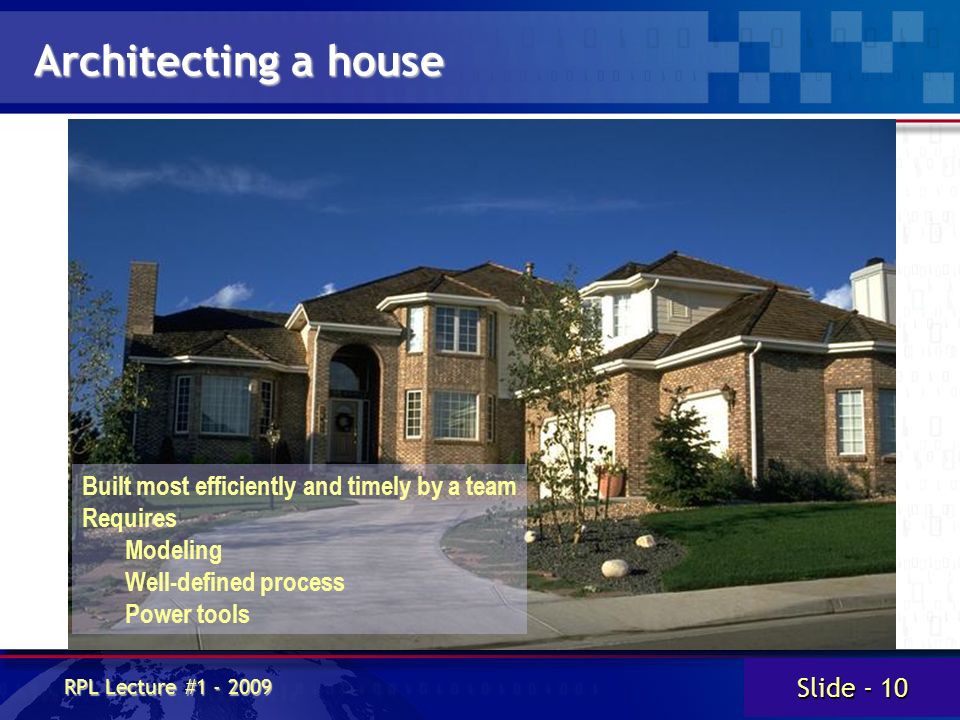 Architecting a house

Built most efficiently and timely by a team
Requires
Modeling
Well-defined process
Power tools

RPL Lecture #1 - 2009

Slide - 10